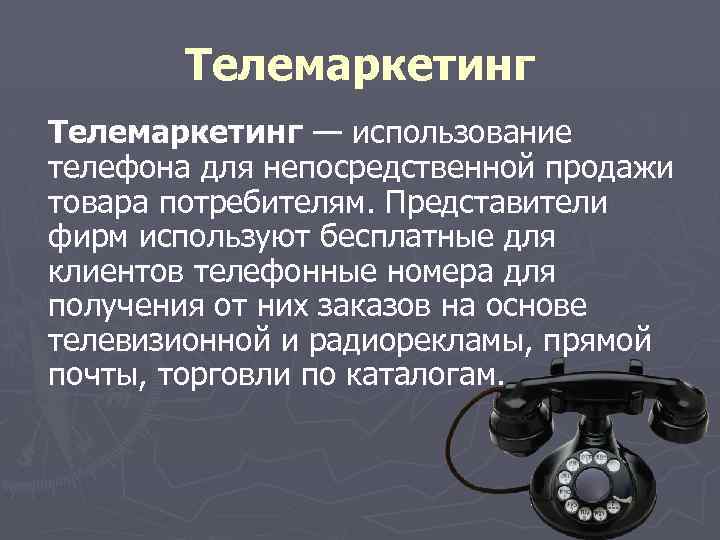 Телемаркетинг

Телемаркетинг — использование телефона для непосредственной продажи товара потребителям. Представители фирм используют бесплатные для клиентов телефонные номера для получения от них заказов на основе телевизионной и радиорекламы, прямой почты, торговли по каталогам.